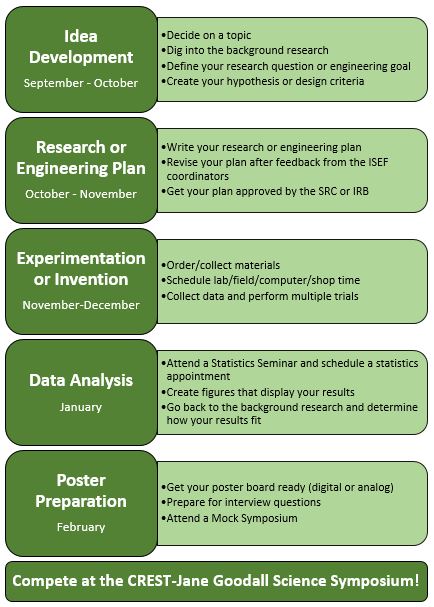 Idea Development
September - October

•Decide on a topic
•Dig into the background research
•Define your research question or engineering goal
•Create your hypothesis or design criteria

Research or Engineering Plan
October - November

•Write your research or engineering plan
•Revise your plan after feedback from the ISEF coordinators
•Get your plan approved by the SRC or IRB

Experimentation or Invention
November-December

•Order/collect materials
•Schedule lab/field/computer/shop time
•Collect data and perform multiple trials

Data Analysis
January

•Attend a Statistics Seminar and schedule a statistics appointment
•Create figures that display your results
•Go back to the background research and determine how your results fit

Poster Preparation
February

•Get your poster board ready (digital or analog)
•Prepare for interview questions
•Attend a Mock Symposium

Compete at the CREST-Jane Goodall Science Symposium!